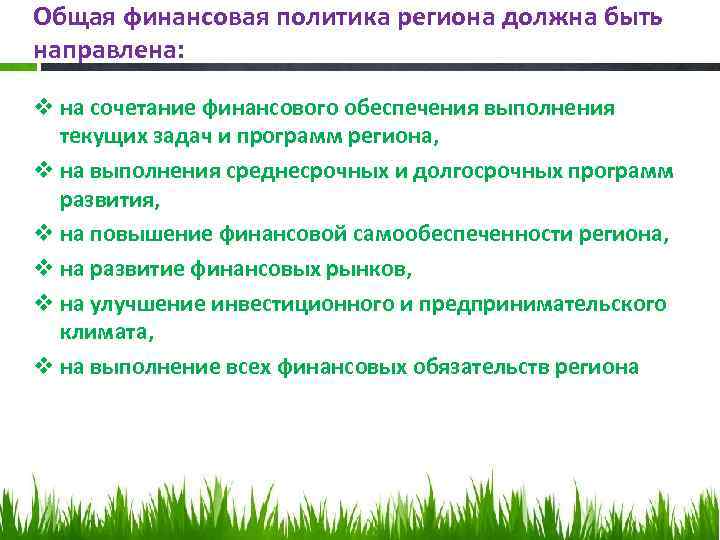 Общая финансовая политика региона должна быть направлена:

❖ на сочетание финансового обеспечения выполнения текущих задач и программ региона,

❖ на выполнения среднесрочных и долгосрочных программ развития,

❖ на повышение финансовой самообеспеченности региона,

❖ на развитие финансовых рынков,

❖ на улучшение инвестиционного и предпринимательского климата,

❖ на выполнение всех финансовых обязательств региона